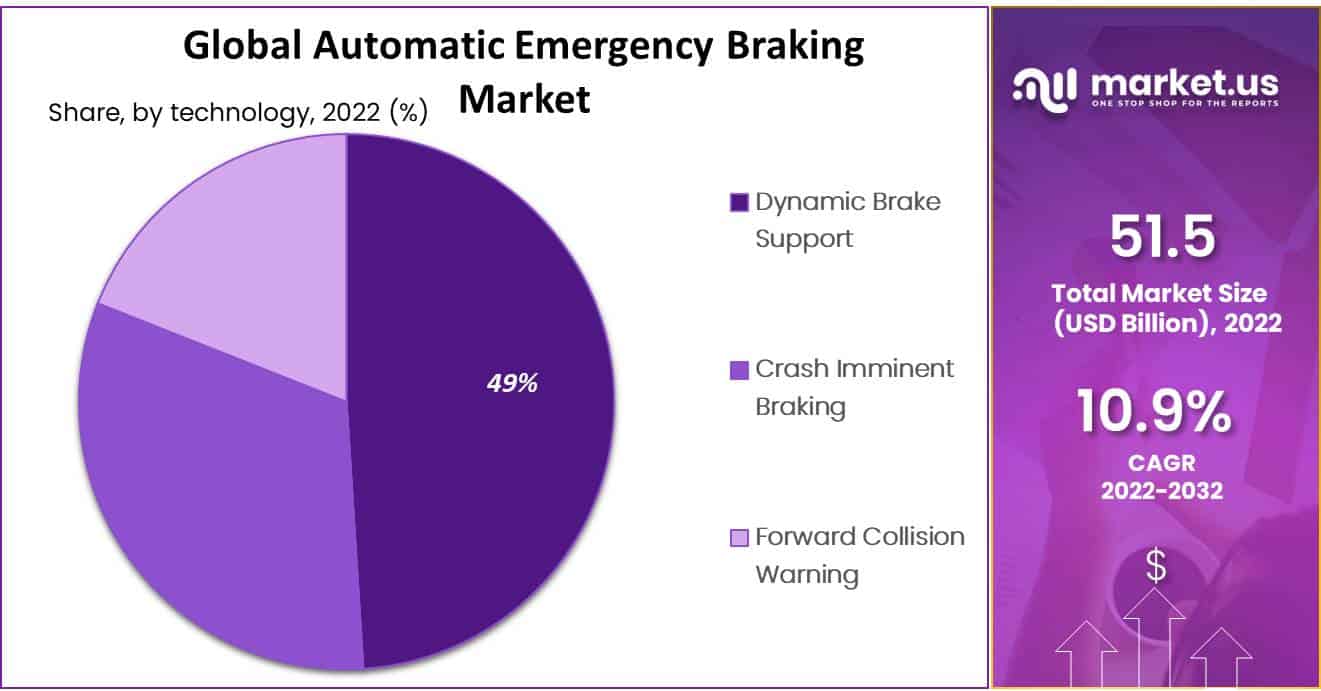 Global Automatic Emergency Braking Market

Share, by technology, 2022 (%)

49%

Dynamic Brake Support

Crash Imminent Braking

Forward Collision Warning

market.us
ONE STOP SHOP FOR THE REPORTS

51.5
Total Market Size (USD Billion), 2022

10.9%
CAGR
2022-2032

$